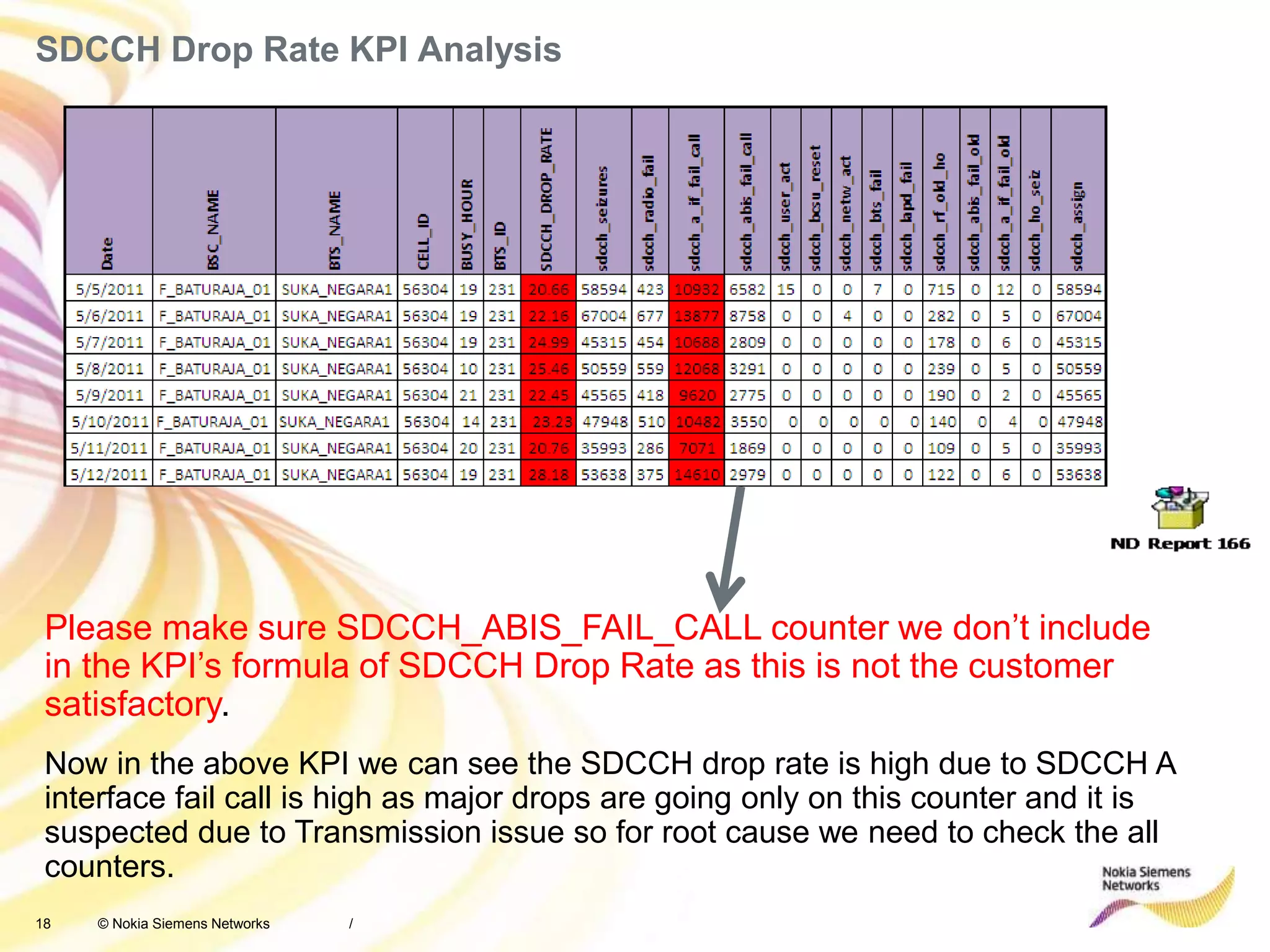 SDCCH Drop Rate KPI Analysis

| Date | BSC_NAME | BTS_NAME | CELL_ID | BUSY_HOUR | BTS_ID | SDCCH_DROP_RATE | sdcch_seizures | sdcch_radio_fail | sdcch_a_if_fail_call | sdcch_abis_fail_call | sdcch_user_act | sdcch_bcsu_reset | sdcch_netw_act | sdcch_bts_fail | sdcch_lapd_fail | sdcch_rf_old_ho | sdcch_abis_fail_old | sdcch_a_if_fail_old | sdcch_ho_seiz | sdcch_assign |
|---|---|---|---|---|---|---|---|---|---|---|---|---|---|---|---|---|---|---|---|---|
| 5/5/2011 | F_BATURAJA_01 | SUKA_NEGARA1 | 56304 | 19 | 231 | 20.66 | 58594 | 423 | 10932 | 6582 | 15 | 0 | 0 | 7 | 0 | 715 | 0 | 12 | 0 | 58594 |
| 5/6/2011 | F_BATURAJA_01 | SUKA_NEGARA1 | 56304 | 19 | 231 | 22.16 | 67004 | 677 | 13877 | 8758 | 0 | 0 | 4 | 0 | 0 | 282 | 0 | 5 | 0 | 67004 |
| 5/7/2011 | F_BATURAJA_01 | SUKA_NEGARA1 | 56304 | 19 | 231 | 24.99 | 45315 | 454 | 10688 | 2809 | 0 | 0 | 0 | 0 | 0 | 178 | 0 | 6 | 0 | 45315 |
| 5/8/2011 | F_BATURAJA_01 | SUKA_NEGARA1 | 56304 | 10 | 231 | 25.46 | 50559 | 559 | 12068 | 3291 | 0 | 0 | 0 | 0 | 0 | 239 | 0 | 5 | 0 | 50559 |
| 5/9/2011 | F_BATURAJA_01 | SUKA_NEGARA1 | 56304 | 21 | 231 | 22.45 | 45565 | 418 | 9620 | 2775 | 0 | 0 | 0 | 0 | 0 | 190 | 0 | 2 | 0 | 45565 |
| 5/10/2011 | F_BATURAJA_01 | SUKA_NEGARA1 | 56304 | 14 | 231 | 23.23 | 47948 | 510 | 10482 | 3550 | 0 | 0 | 0 | 0 | 0 | 140 | 0 | 4 | 0 | 47948 |
| 5/11/2011 | F_BATURAJA_01 | SUKA_NEGARA1 | 56304 | 20 | 231 | 20.76 | 35993 | 286 | 7071 | 1869 | 0 | 0 | 0 | 0 | 0 | 109 | 0 | 5 | 0 | 35993 |
| 5/12/2011 | F_BATURAJA_01 | SUKA_NEGARA1 | 56304 | 19 | 231 | 28.18 | 53638 | 375 | 14610 | 2979 | 0 | 0 | 0 | 0 | 0 | 122 | 0 | 6 | 0 | 53638 |

ND Report 166

Please make sure SDCCH_ABIS_FAIL_CALL counter we don’t include in the KPI’s formula of SDCCH Drop Rate as this is not the customer satisfactory.

Now in the above KPI we can see the SDCCH drop rate is high due to SDCCH A interface fail call is high as major drops are going only on this counter and it is suspected due to Transmission issue so for root cause we need to check the all counters.

Nokia Siemens Networks

18 © Nokia Siemens Networks /